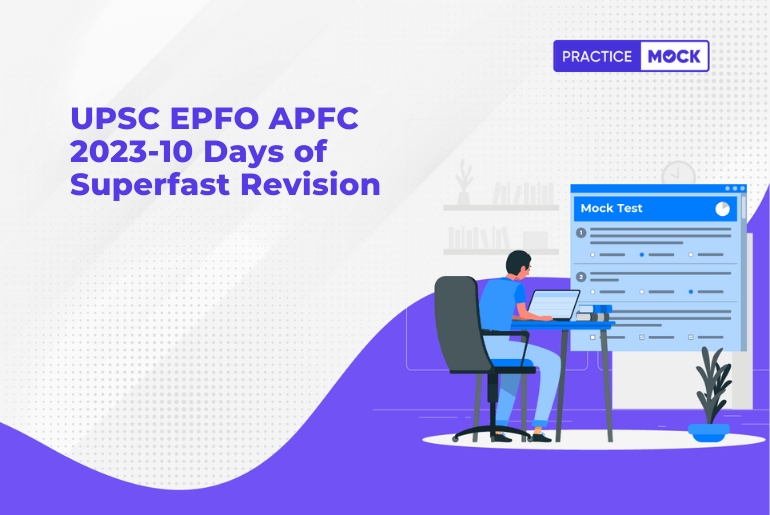 PRACTICE MOCK

UPSC EPFO APFC 2023-10 Days of Superfast Revision

Mock Test

1

2